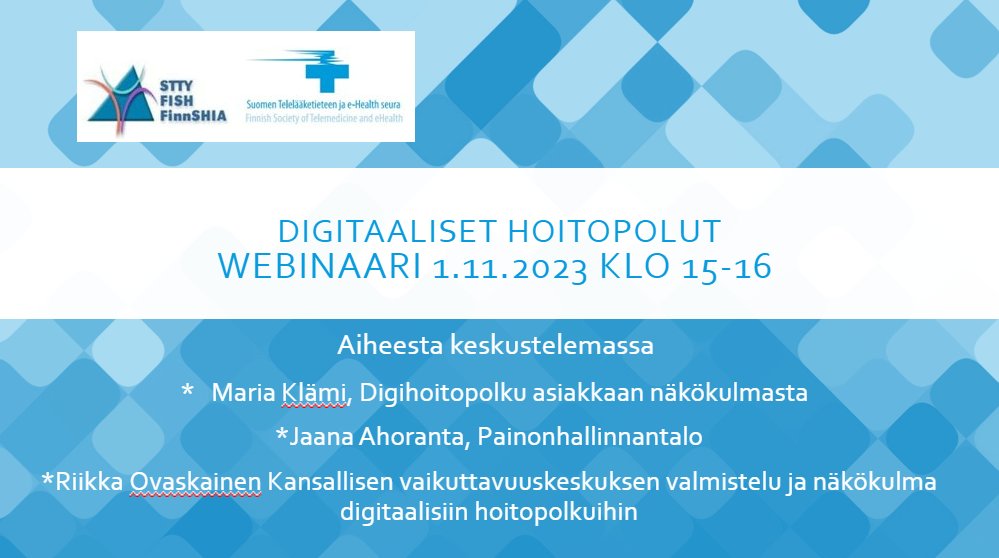 STTY
FISH
FinnSHIA

Suomen Telelääketieteen ja e-Health seura
Finnish Society of Telemedicine and eHealth

DIGITAALISET HOITOPOLUT
WEBINAARI 1.11.2023 KLO 15-16

Aiheesta keskustelemassa

* Maria Klämi, Digihoitopolku asiakkaan näkökulmasta

*Jaana Ahoranta, Painonhallinnantalo

*Riikka Ovaskainen Kansallisen vaikuttavuuskeskuksen valmistelu ja näkökulma digitaalisiin hoitopolkuihin